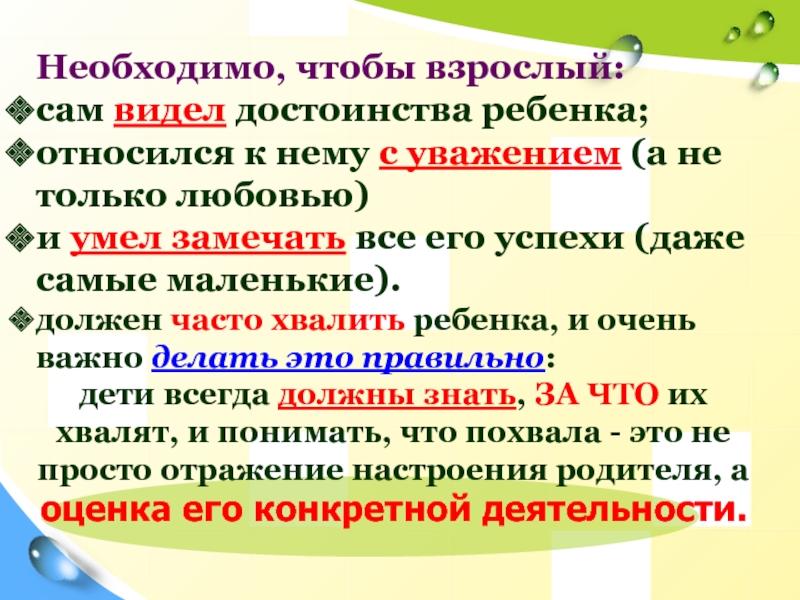 Необходимо, чтобы взрослый:
❖сам видел достоинства ребенка;
❖относился к нему с уважением (а не только любовью)
❖и умел замечать все его успехи (даже самые маленькие).
❖должен часто хвалить ребенка, и очень важно делать это правильно:
дети всегда должны знать, ЗА ЧТО их хвалят, и понимать, что похвала - это не просто отражение настроения родителя, а оценка его конкретной деятельности.